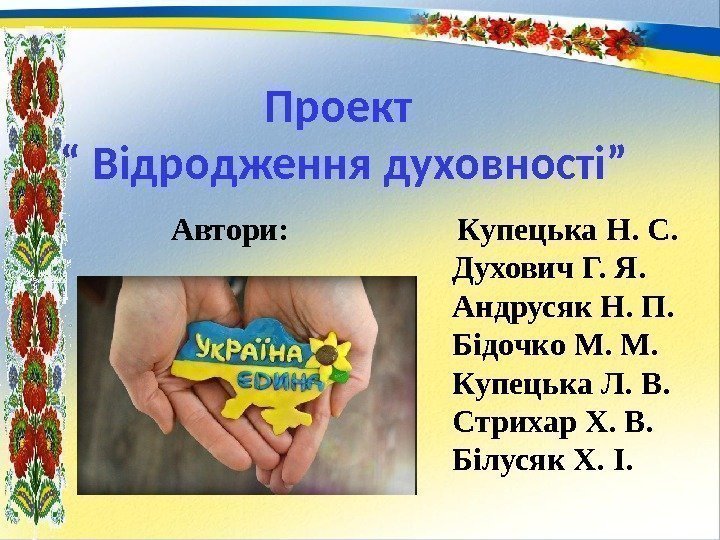 Проект
“ Відродження духовності”

Автори:

Купецька Н. С.
Духович Г. Я.
Андрусяк Н. П.
Бідочко М. М.
Купецька Л. В.
Стрихар Х. В.
Білусяк Х. І.

УКРАЇНА
ЄДИНА